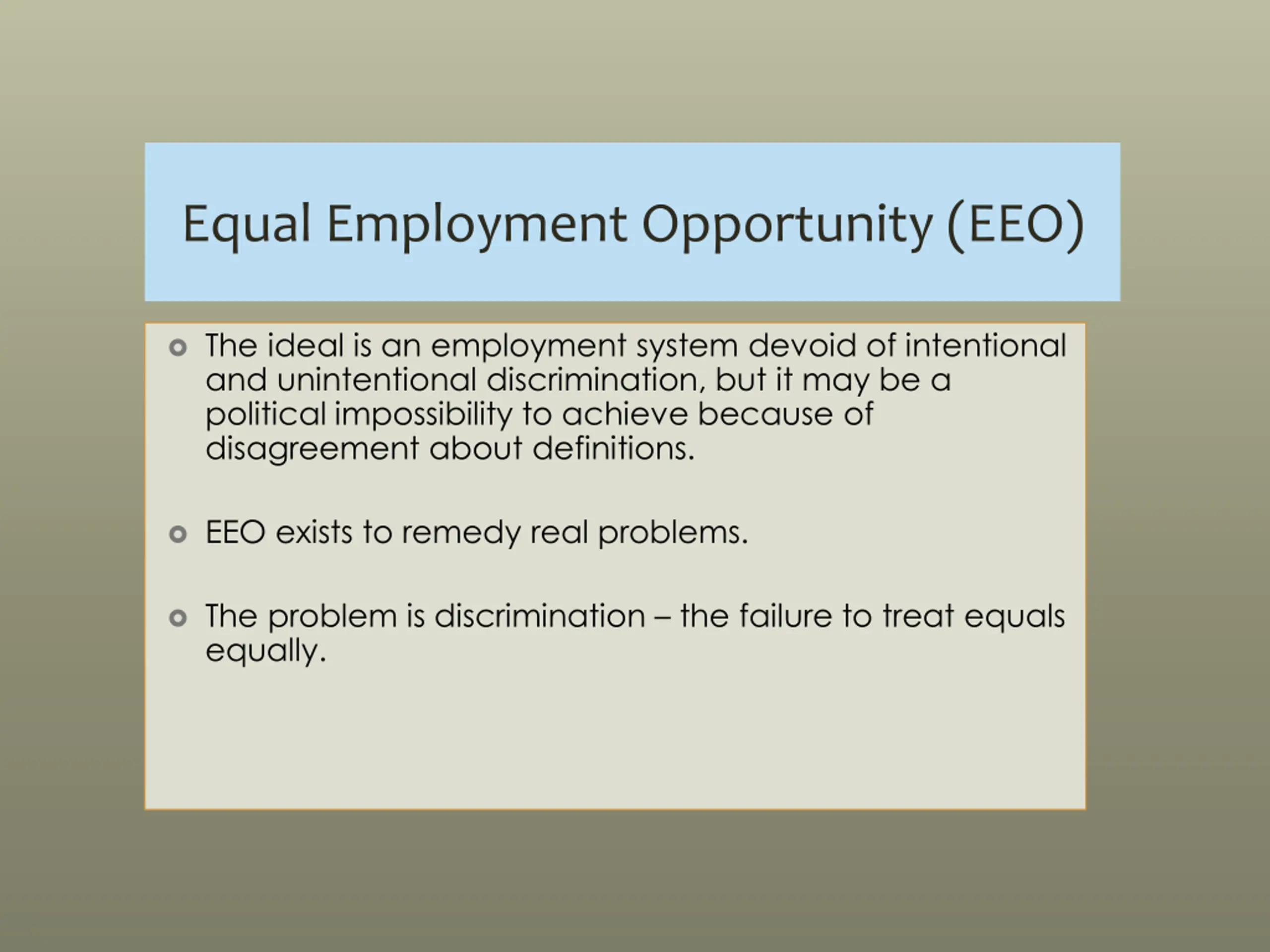 Equal Employment Opportunity (EEO)

The ideal is an employment system devoid of intentional and unintentional discrimination, but it may be a political impossibility to achieve because of disagreement about definitions.

EEO exists to remedy real problems.

The problem is discrimination – the failure to treat equals equally.